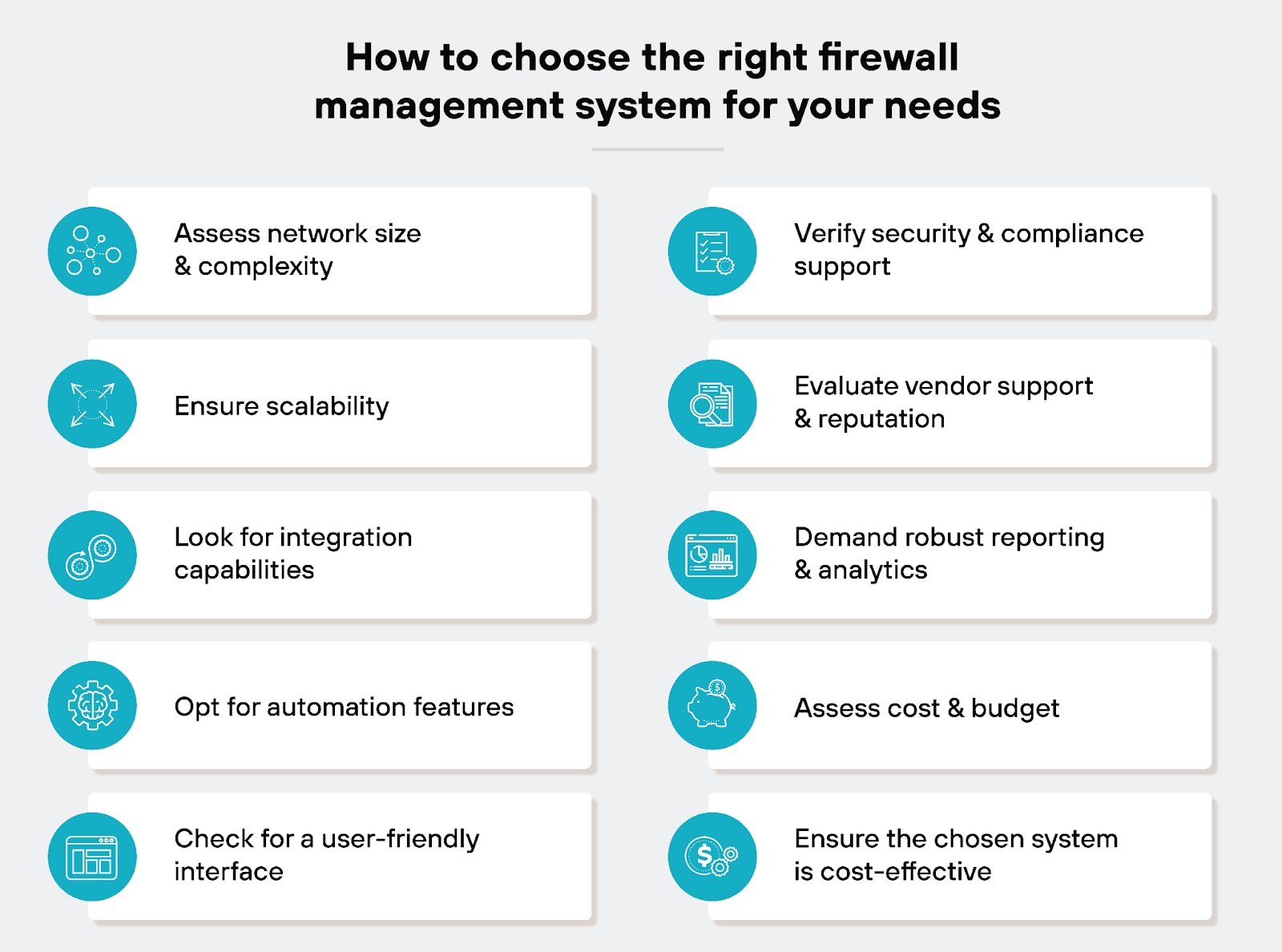 How to choose the right firewall management system for your needs

Assess network size & complexity

Ensure scalability

Look for integration capabilities

Opt for automation features

Check for a user-friendly interface

Verify security & compliance support

Evaluate vendor support & reputation

Demand robust reporting & analytics

Assess cost & budget

Ensure the chosen system is cost-effective